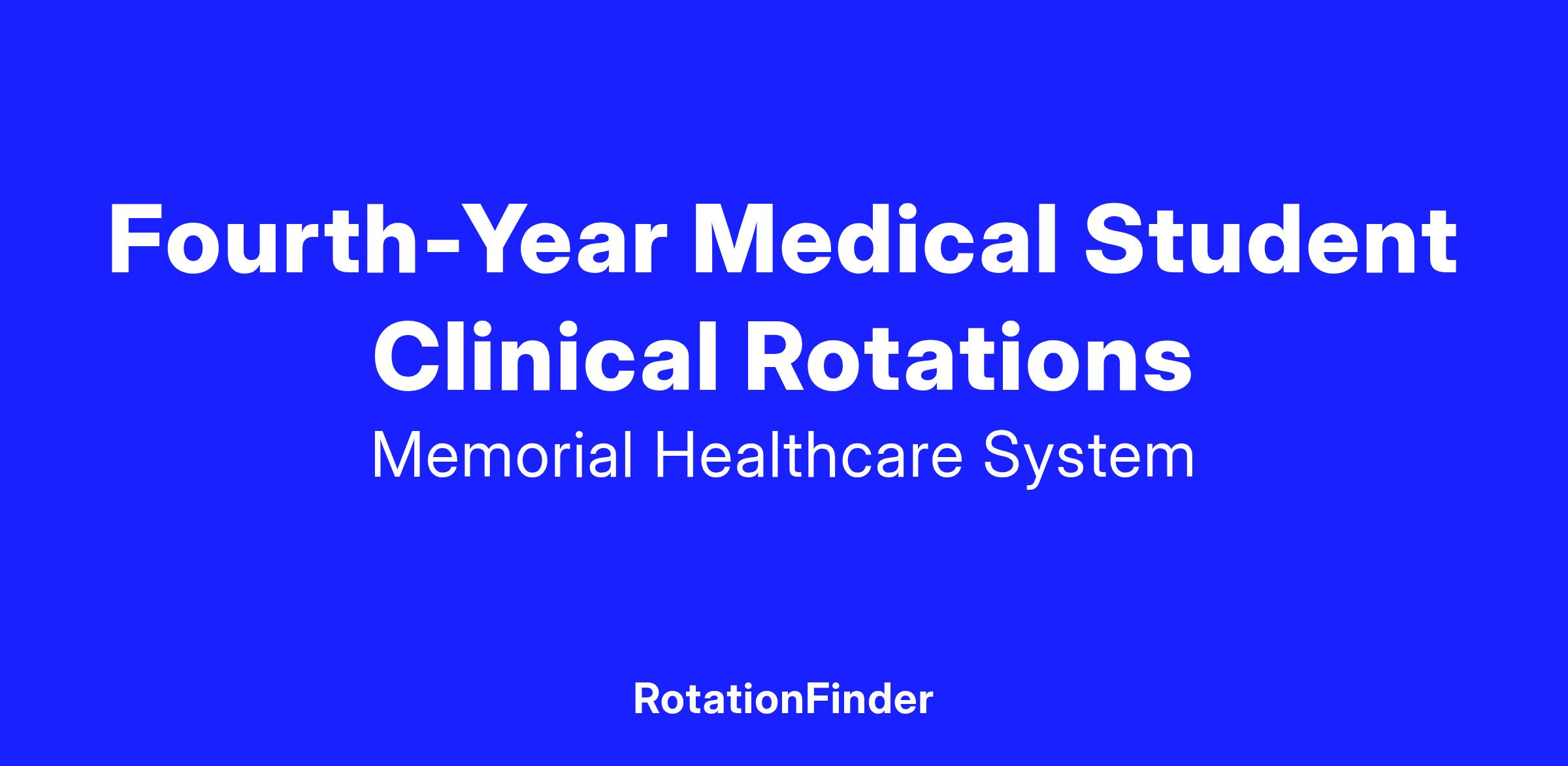 Fourth-Year Medical Student Clinical Rotations

Memorial Healthcare System

RotationFinder